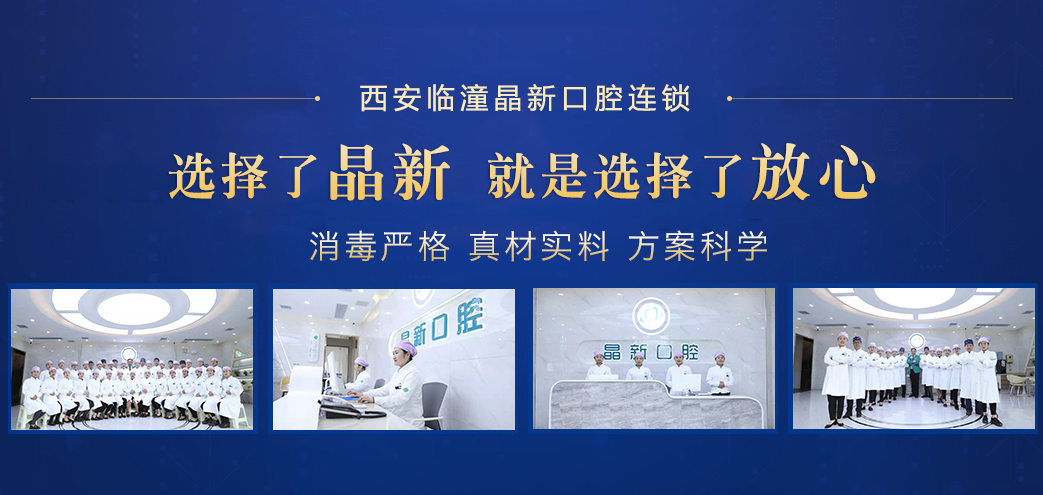 西安临潼晶新口腔连锁

选择了晶新 就是选择了放心

消毒严格 真材实料 方案科学

晶新口腔

晶新口腔